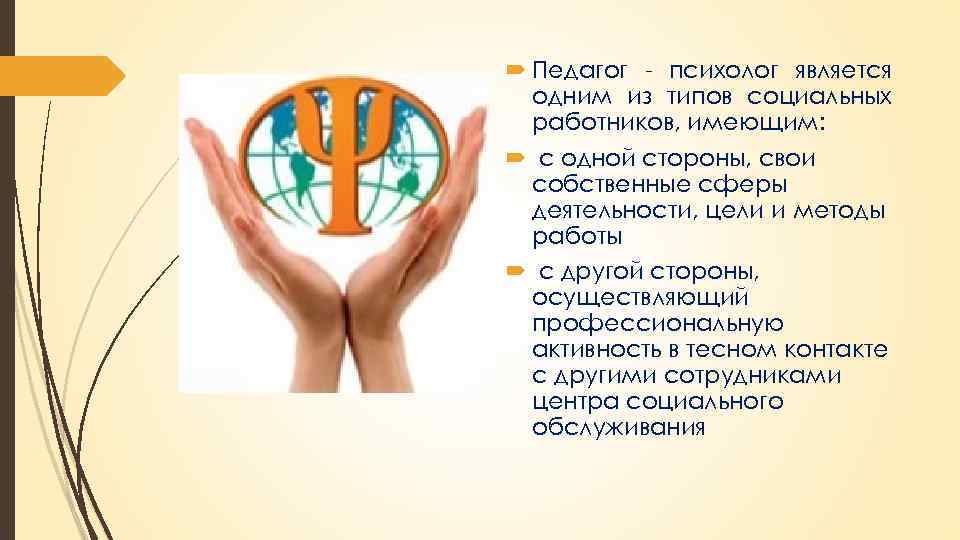 Педагог - психолог является одним из типов социальных работников, имеющим:

с одной стороны, свои собственные сферы деятельности, цели и методы работы

с другой стороны, осуществляющий профессиональную активность в тесном контакте с другими сотрудниками центра социального обслуживания